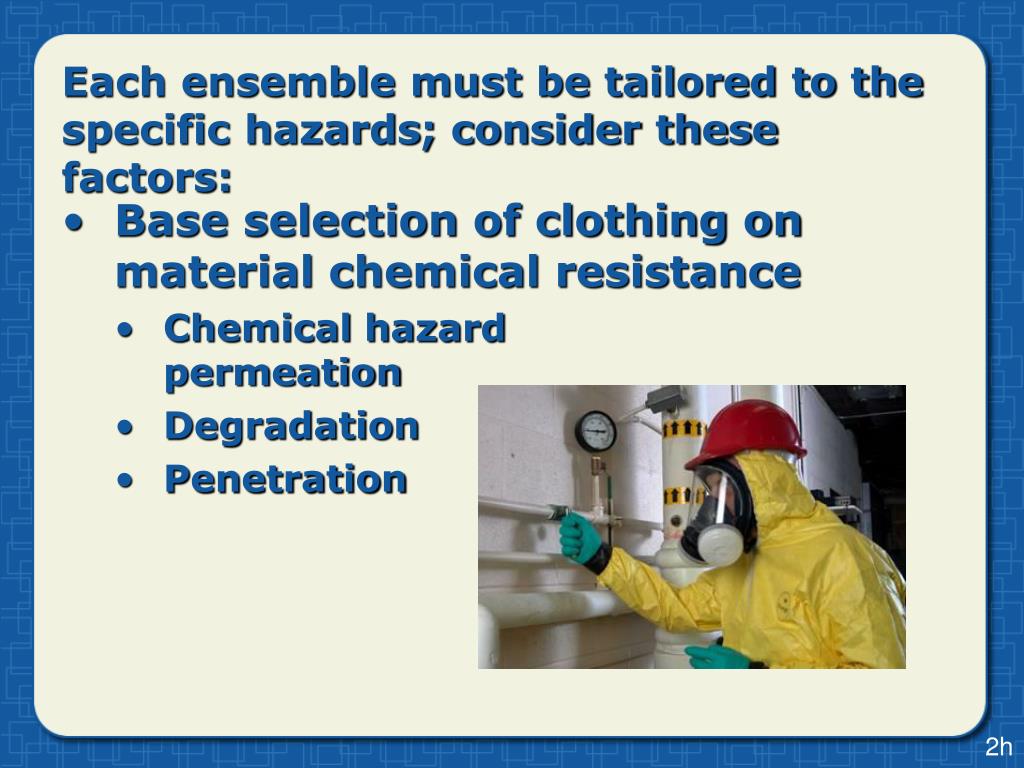 Each ensemble must be tailored to the specific hazards; consider these factors:

• Base selection of clothing on material chemical resistance
  • Chemical hazard permeation
  • Degradation
  • Penetration

2h